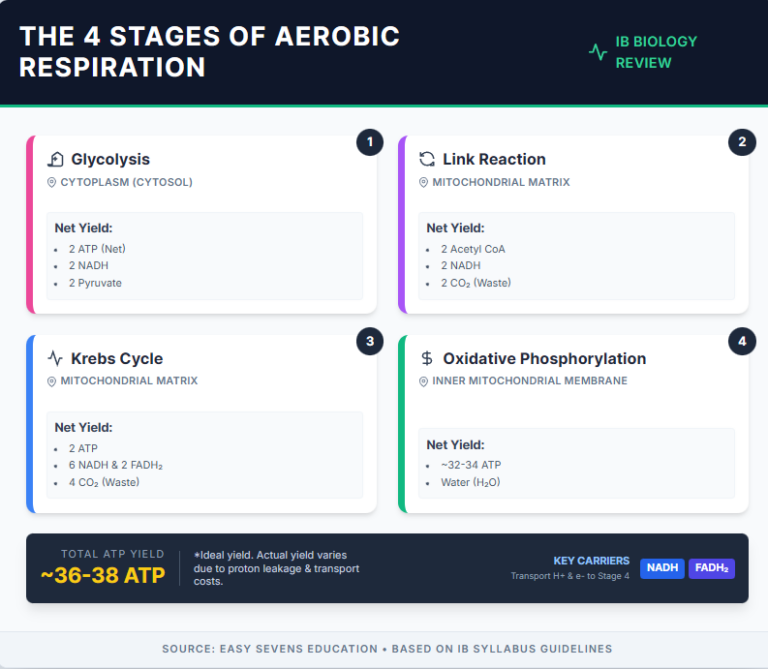 THE 4 STAGES OF AEROBIC RESPIRATION

IB BIOLOGY REVIEW

1

Glycolysis

CYTOPLASM (CYTOSOL)

Net Yield:

- 2 ATP (Net)
- 2 NADH
- 2 Pyruvate

2

Link Reaction

MITOCHONDRIAL MATRIX

Net Yield:

- 2 Acetyl CoA
- 2 NADH
- 2 $CO_2$ (Waste)

3

Krebs Cycle

MITOCHONDRIAL MATRIX

Net Yield:

- 2 ATP
- 6 NADH & 2 $FADH_2$
- 4 $CO_2$ (Waste)

4

Oxidative Phosphorylation

INNER MITOCHONDRIAL MEMBRANE

Net Yield:

- ~32-34 ATP
- Water ($H_2O$)

TOTAL ATP YIELD
~36-38 ATP

*Ideal yield. Actual yield varies due to proton leakage & transport costs.

KEY CARRIERS
Transport H+ & e- to Stage 4

NADH $FADH_2$

SOURCE: EASY SEVENS EDUCATION • BASED ON IB SYLLABUS GUIDELINES